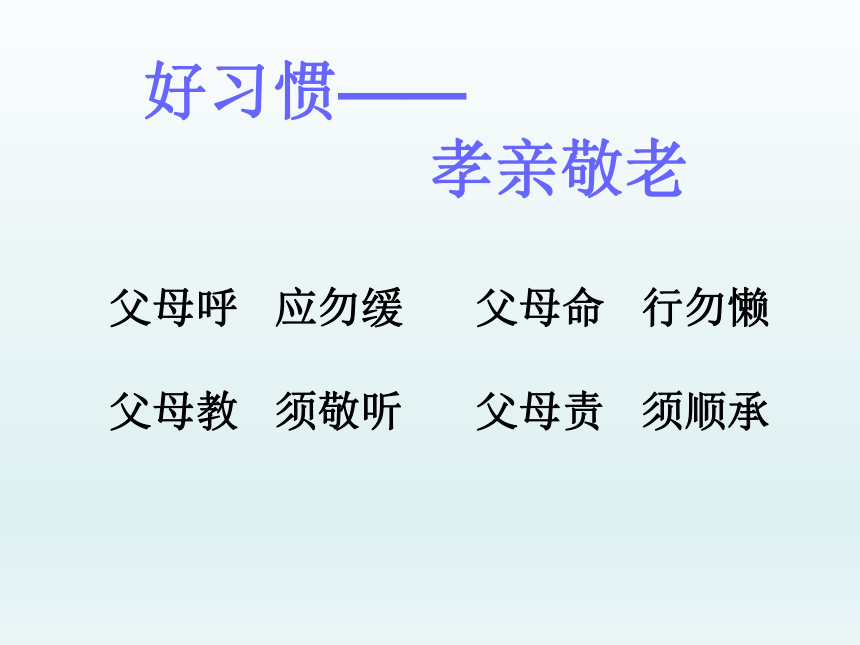 好习惯——
孝亲敬老

父母呼 应勿缓 父母命 行勿懒

父母教 须敬听 父母责 须顺承